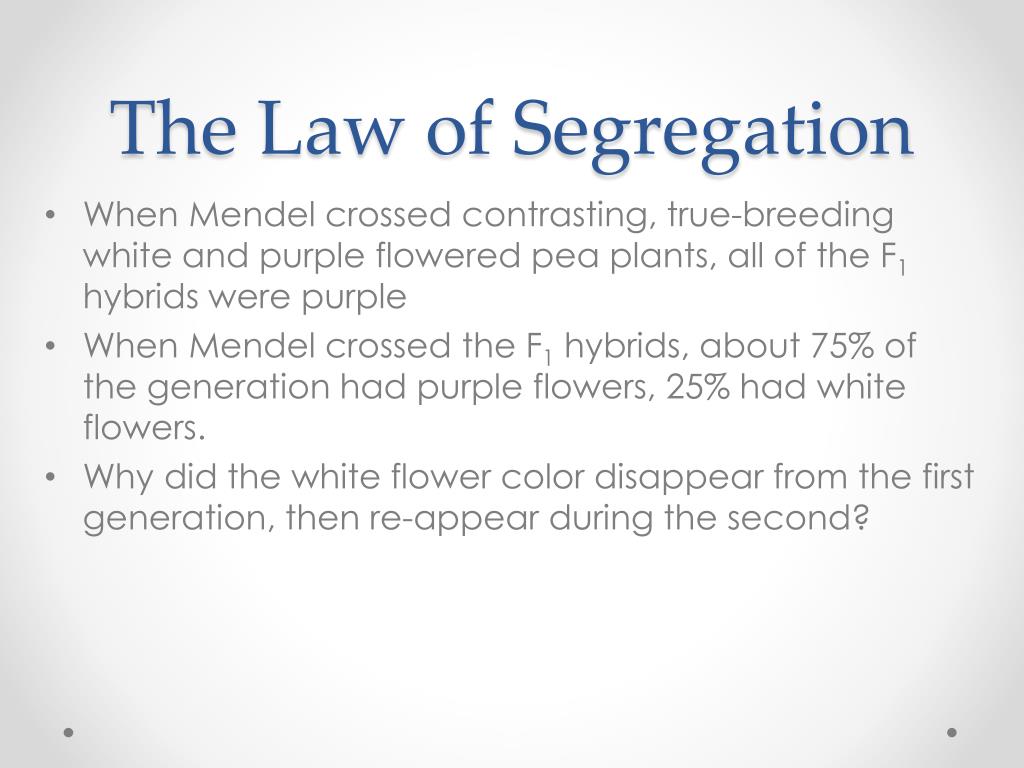 The Law of Segregation

• When Mendel crossed contrasting, true-breeding white and purple flowered pea plants, all of the $F_1$ hybrids were purple
• When Mendel crossed the $F_1$ hybrids, about 75% of the generation had purple flowers, 25% had white flowers.
• Why did the white flower color disappear from the first generation, then re-appear during the second?